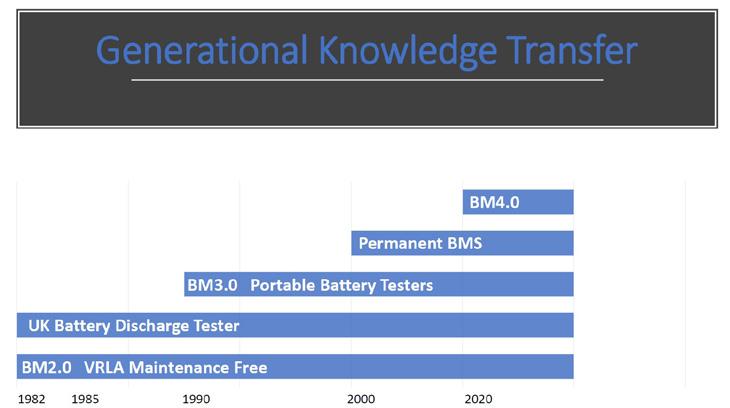 Generational Knowledge Transfer

BM4.0

Permanent BMS

BM3.0 Portable Battery Testers

UK Battery Discharge Tester

BM2.0 VRLA Maintenance Free

1982 1985 1990 2000 2020